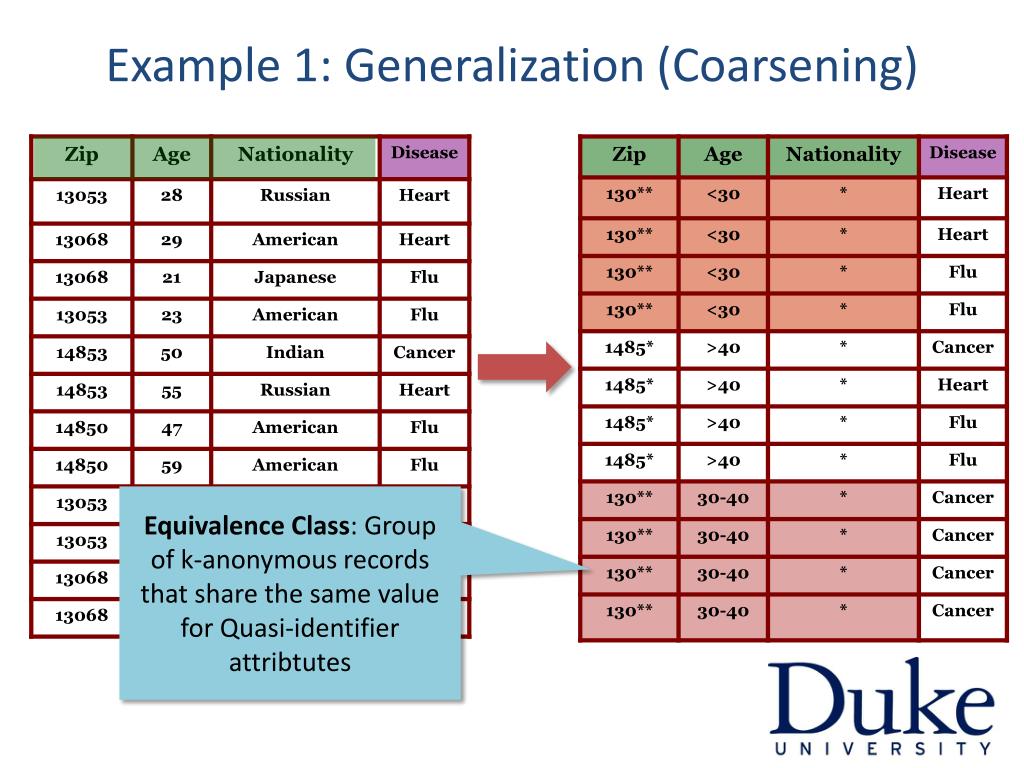 Example 1: Generalization (Coarsening)

| Zip | Age | Nationality | Disease |
|---|---|---|---|
| 13053 | 28 | Russian | Heart |
| 13068 | 29 | American | Heart |
| 13068 | 21 | Japanese | Flu |
| 13053 | 23 | American | Flu |
| 14853 | 50 | Indian | Cancer |
| 14853 | 55 | Russian | Heart |
| 14850 | 47 | American | Flu |
| 14850 | 59 | American | Flu |
| 13053 | | | |
| 13053 | | | |
| 13068 | | | |
| 13068 | | | |

Equivalence Class: Group of k-anonymous records that share the same value for Quasi-identifier attribtutes

| Zip | Age | Nationality | Disease |
|---|---|---|---|
| 130** | <30 | * | Heart |
| 130** | <30 | * | Heart |
| 130** | <30 | * | Flu |
| 130** | <30 | * | Flu |
| 1485* | >40 | * | Cancer |
| 1485* | >40 | * | Heart |
| 1485* | >40 | * | Flu |
| 1485* | >40 | * | Flu |
| 130** | 30-40 | * | Cancer |
| 130** | 30-40 | * | Cancer |
| 130** | 30-40 | * | Cancer |
| 130** | 30-40 | * | Cancer |

Duke
UNIVERSITY